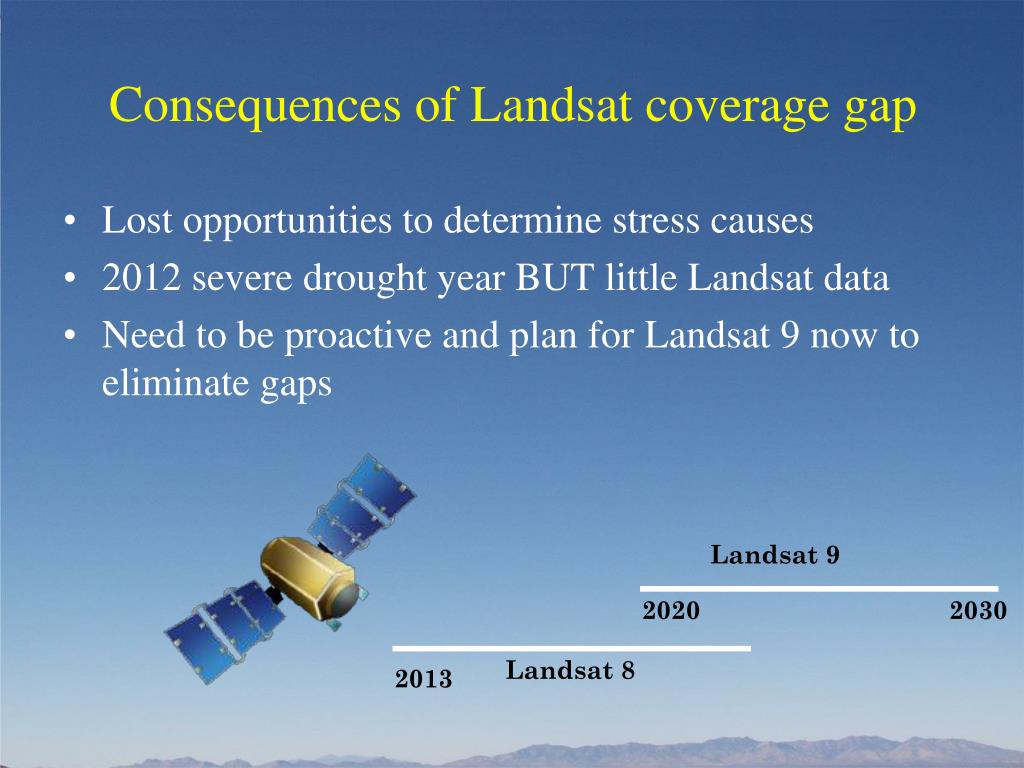 Consequences of Landsat coverage gap

• Lost opportunities to determine stress causes
• 2012 severe drought year BUT little Landsat data
• Need to be proactive and plan for Landsat 9 now to eliminate gaps

Landsat 9

2020

2030

2013

Landsat 8